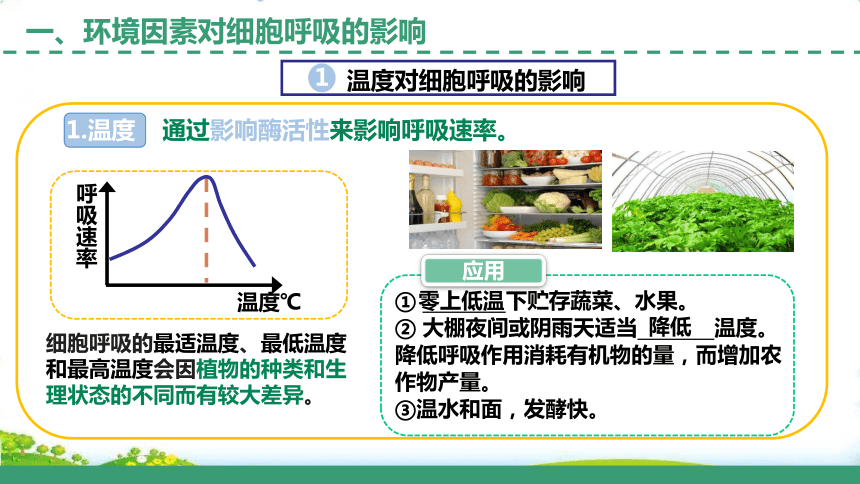 一、环境因素对细胞呼吸的影响

1 温度对细胞呼吸的影响

1.温度 通过影响酶活性来影响呼吸速率。

呼吸速率

温度℃

细胞呼吸的最适温度、最低温度和最高温度会因植物的种类和生理状态的不同而有较大差异。

应用

①零上低温下贮存蔬菜、水果。
② 大棚夜间或阴雨天适当 降低 温度。降低呼吸作用消耗有机物的量，而增加农作物产量。
③温水和面，发酵快。